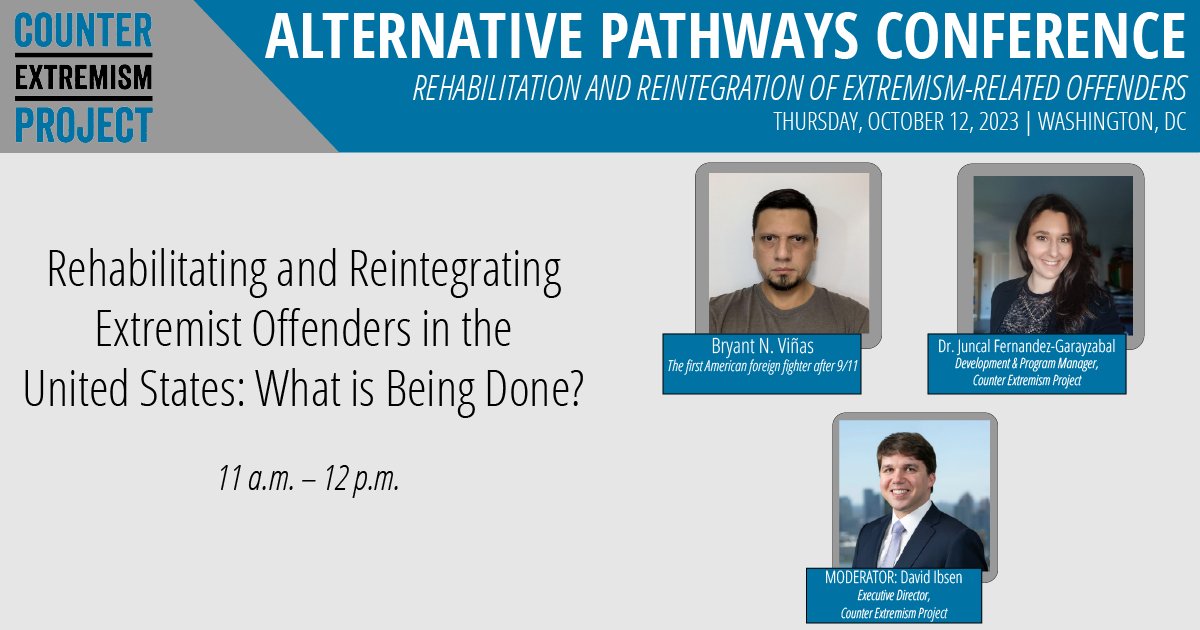 COUNTER
EXTREMISM
PROJECT

ALTERNATIVE PATHWAYS CONFERENCE
REHABILITATION AND REINTEGRATION OF EXTREMISM-RELATED OFFENDERS
THURSDAY, OCTOBER 12, 2023 | WASHINGTON, DC

Rehabilitating and Reintegrating Extremist Offenders in the United States: What is Being Done?

11 a.m. – 12 p.m.

Bryant N. Viñas
The first American foreign fighter after 9/11

Dr. Juncal Fernandez-Garayzabal
Development & Program Manager, Counter Extremism Project

MODERATOR: David Ibsen
Executive Director, Counter Extremism Project